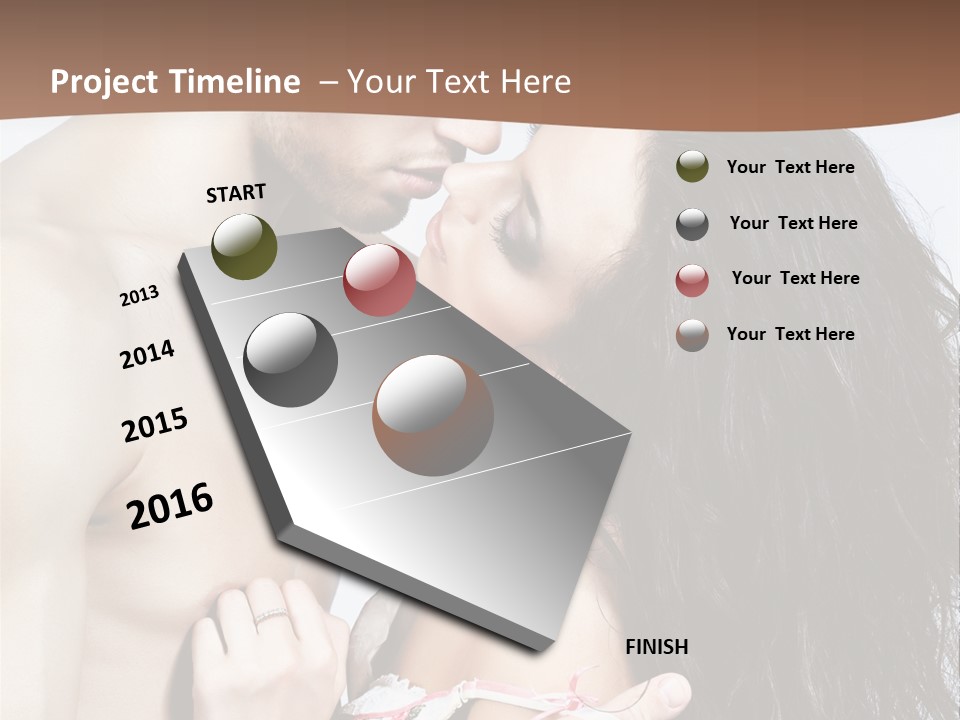 Project Timeline – Your Text Here

START

2013

2014

2015

2016

FINISH

Your Text Here

Your Text Here

Your Text Here

Your Text Here